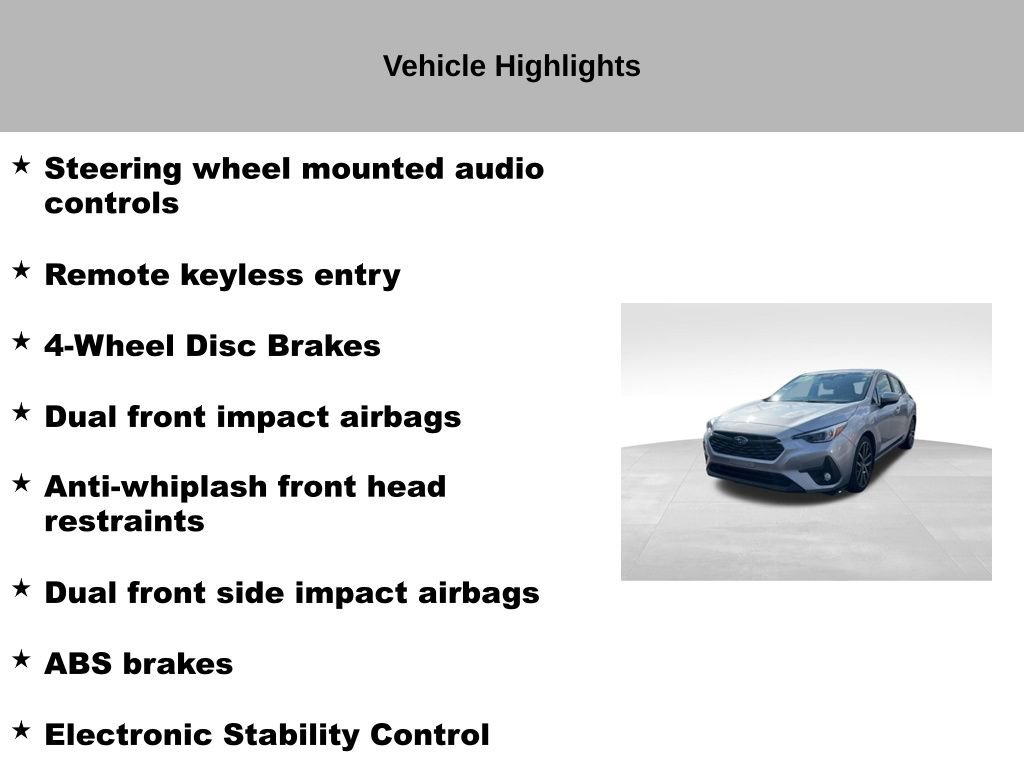 Vehicle Highlights

★ Steering wheel mounted audio controls

★ Remote keyless entry

★ 4-Wheel Disc Brakes

★ Dual front impact airbags

★ Anti-whiplash front head restraints

★ Dual front side impact airbags

★ ABS brakes

★ Electronic Stability Control